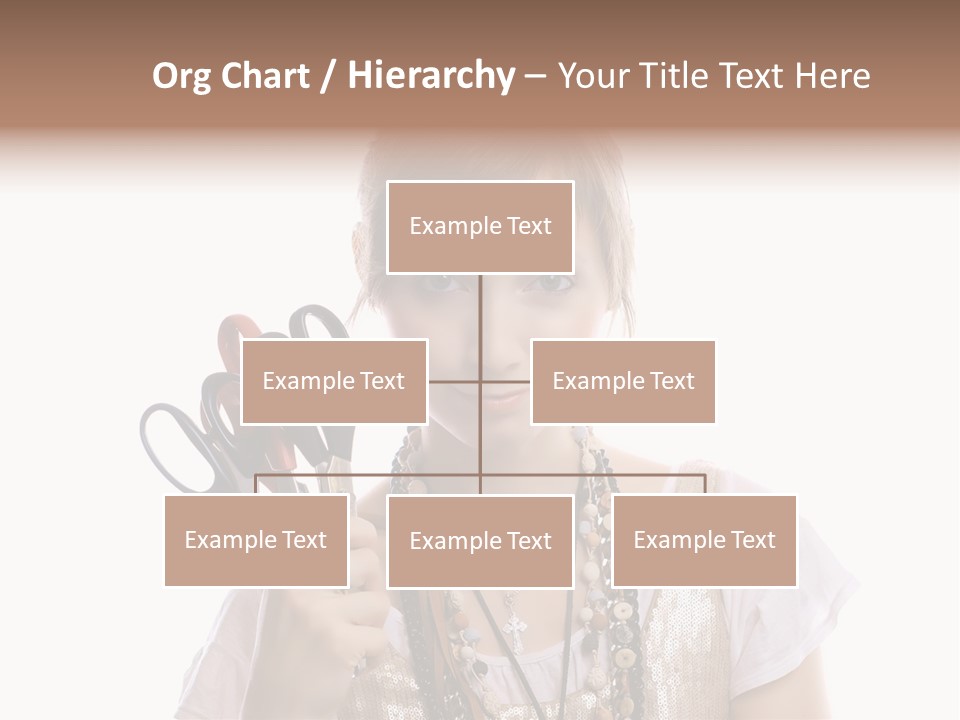 Org Chart / Hierarchy – Your Title Text Here

Example Text

Example Text

Example Text

Example Text

Example Text

Example Text